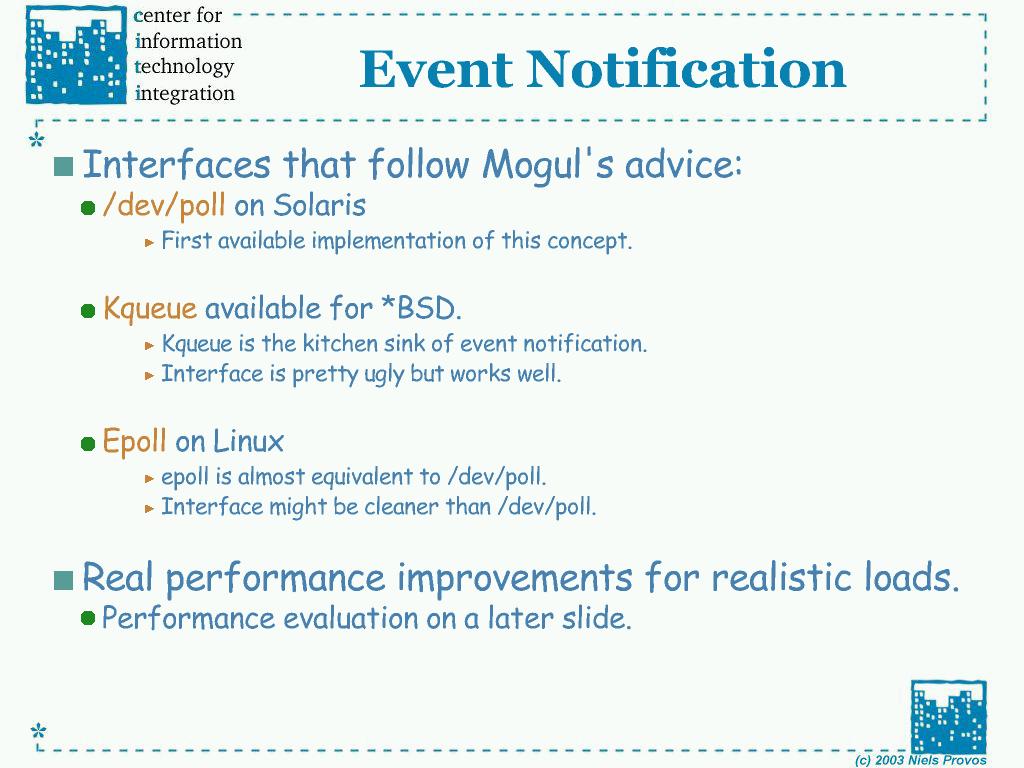 center for
information
technology
integration

Event Notification

Interfaces that follow Mogul's advice:
/dev/poll on Solaris
First available implementation of this concept.

Kqueue available for *BSD.
Kqueue is the kitchen sink of event notification.
Interface is pretty ugly but works well.

Epoll on Linux
epoll is almost equivalent to /dev/poll.
Interface might be cleaner than /dev/poll.

Real performance improvements for realistic loads.
Performance evaluation on a later slide.

(c) 2003 Niels Provos